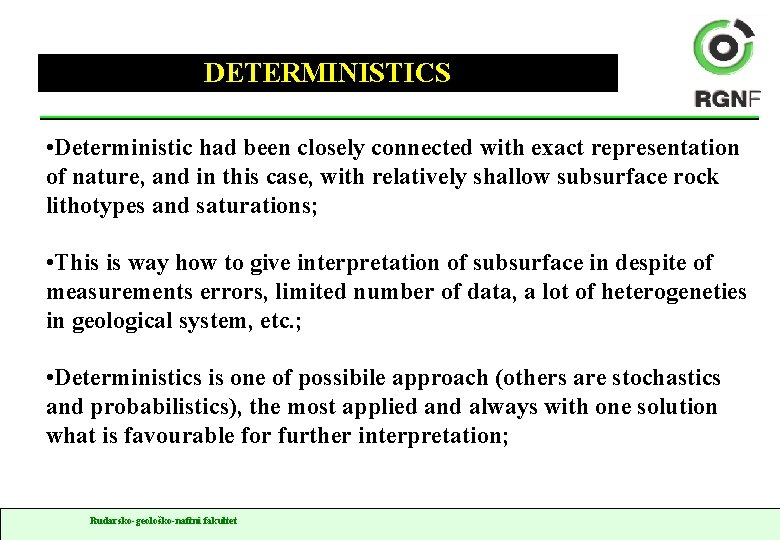 DETERMINISTICS

RGNF

•Deterministic had been closely connected with exact representation of nature, and in this case, with relatively shallow subsurface rock lithotypes and saturations;

•This is way how to give interpretation of subsurface in despite of measurements errors, limited number of data, a lot of heterogeneties in geological system, etc.;

•Deterministics is one of possibile approach (others are stochastics and probabilistics), the most applied and always with one solution what is favourable for further interpretation;

Rudarsko-geološko-naftni fakultet